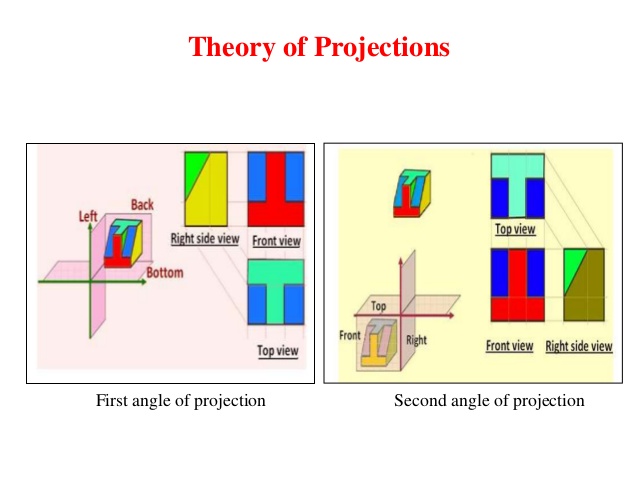 Theory of Projections

Left
Back
Bottom
Right side view
Front view
Top view

First angle of projection

Top view
Top
Front
Right
Front view
Right side view

Second angle of projection